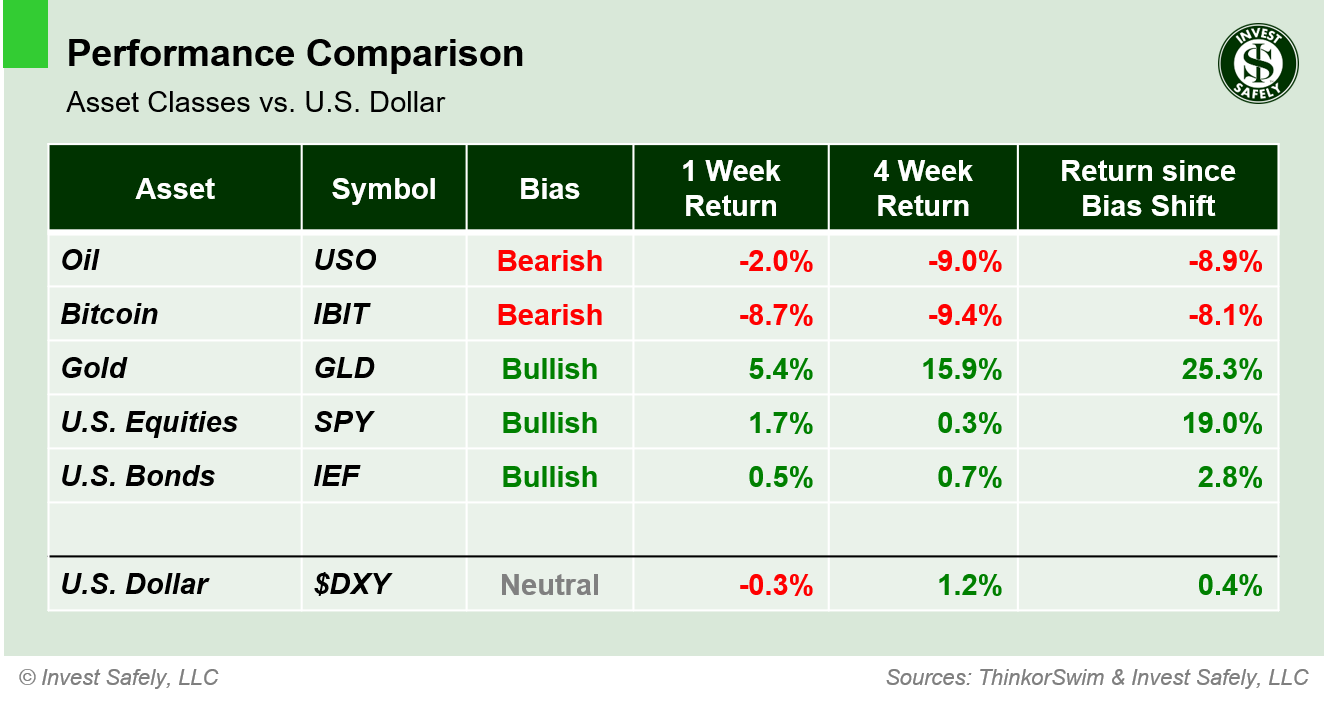 Performance Comparison
Asset Classes vs. U.S. Dollar

INVEST $ SAFELY

| Asset | Symbol | Bias | 1 Week Return | 4 Week Return | Return since Bias Shift |
|---|---|---|---|---|---|
| Oil | USO | Bearish | -2.0% | -9.0% | -8.9% |
| Bitcoin | IBIT | Bearish | -8.7% | -9.4% | -8.1% |
| Gold | GLD | Bullish | 5.4% | 15.9% | 25.3% |
| U.S. Equities | SPY | Bullish | 1.7% | 0.3% | 19.0% |
| U.S. Bonds | IEF | Bullish | 0.5% | 0.7% | 2.8% |
| | | | | | |
| U.S. Dollar | \$DXY | Neutral | -0.3% | 1.2% | 0.4% |

© Invest Safely, LLC

Sources: ThinkorSwim & Invest Safely, LLC